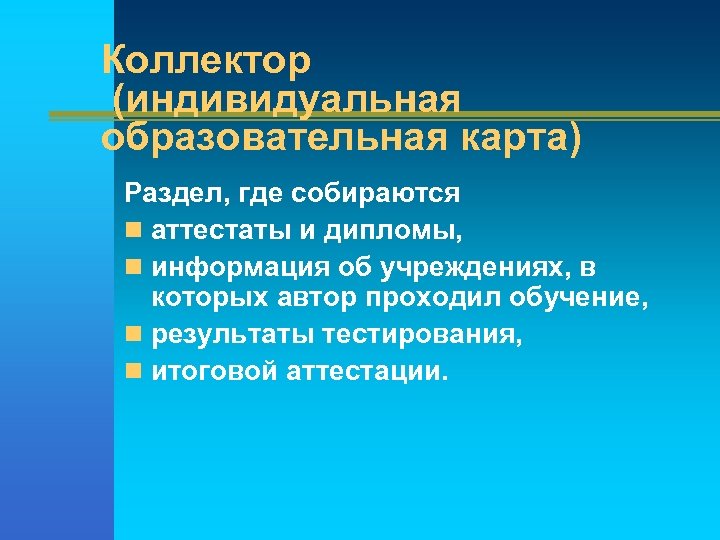 Коллектор (индивидуальная образовательная карта)

Раздел, где собираются

- аттестаты и дипломы,
- информация об учреждениях, в которых автор проходил обучение,
- результаты тестирования,
- итоговой аттестации.